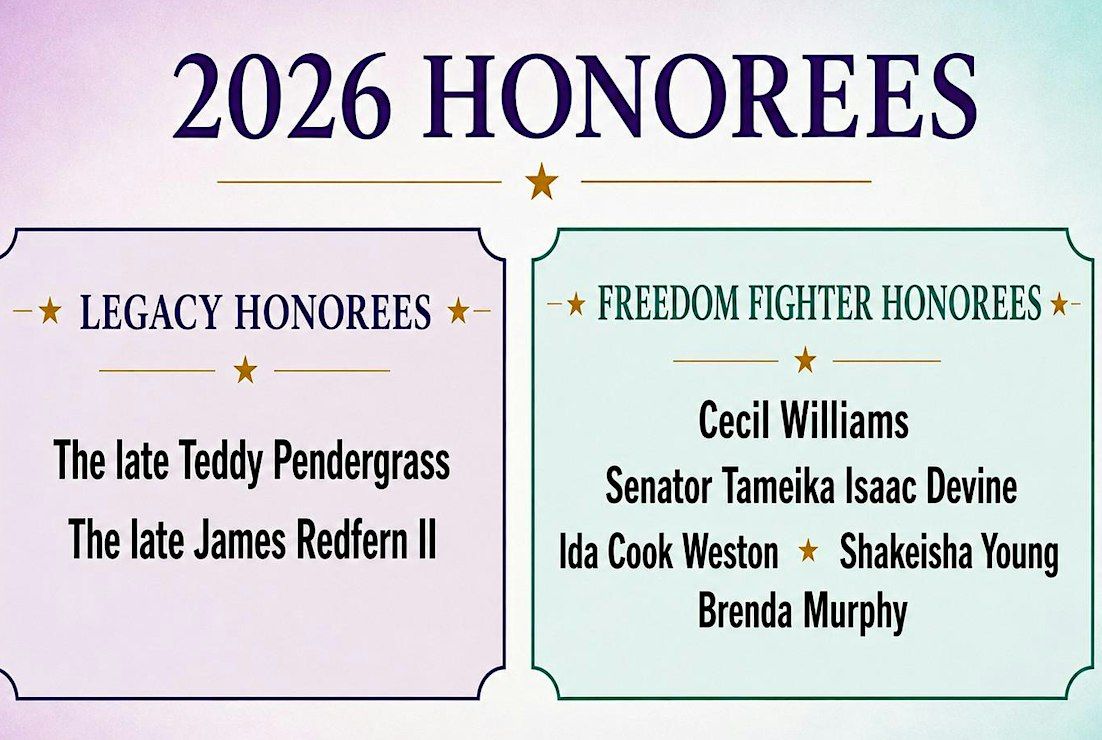 2026 HONOREES

LEGACY HONOREES

The late Teddy Pendergrass

The late James Redfern II

FREEDOM FIGHTER HONOREES

Cecil Williams

Senator Tameika Isaac Devine

Ida Cook Weston ★ Shakeisha Young

Brenda Murphy